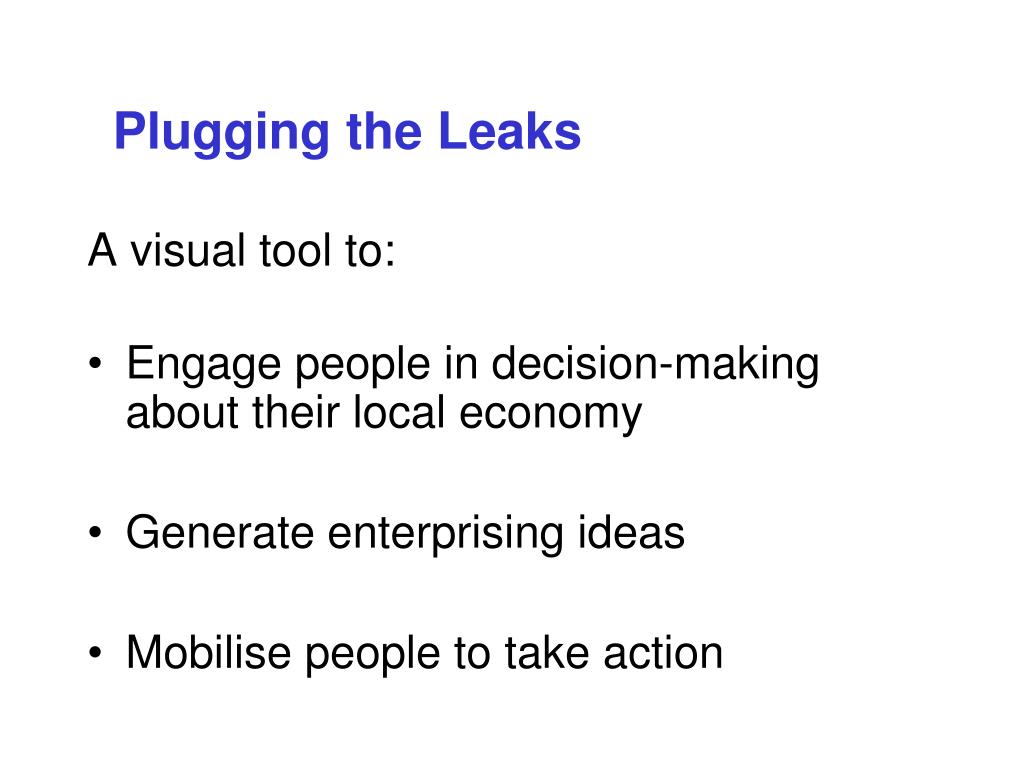 Plugging the Leaks

A visual tool to:

• Engage people in decision-making about their local economy

• Generate enterprising ideas

• Mobilise people to take action